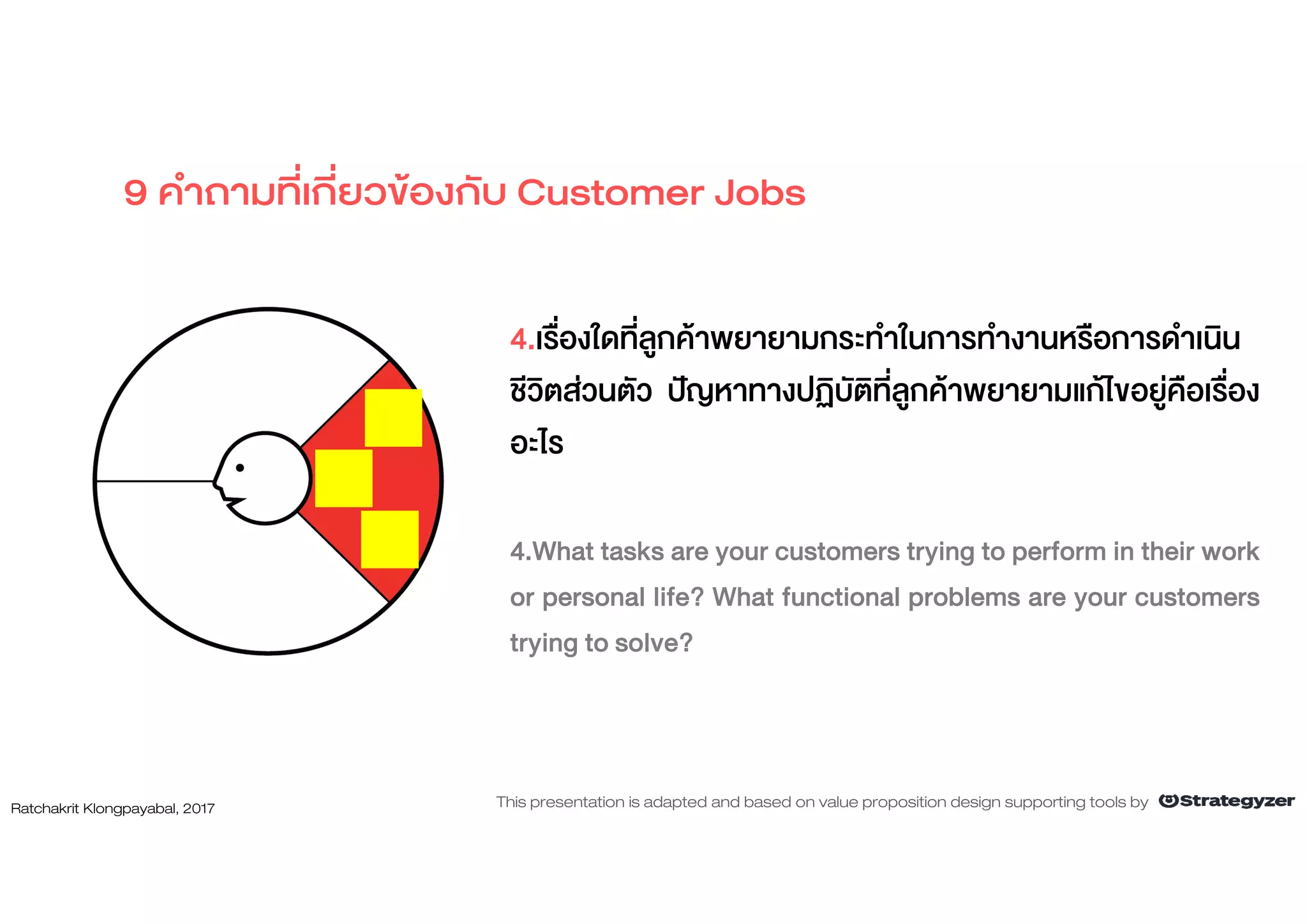 9 คำถามที่เกี่ยวข้องกับ Customer Jobs

4.เรื่องใดที่ลูกค้าพยายามกระทำในการทำงานหรือการดำเนินชีวิตส่วนตัว ปัญหาทางปฏิบัติที่ลูกค้าพยายามแก้ไขอยู่คือเรื่องอะไร

4.What tasks are your customers trying to perform in their work or personal life? What functional problems are your customers trying to solve?

Ratchakrit Klongpayabal, 2017

This presentation is adapted and based on value proposition design supporting tools by Strategyzer